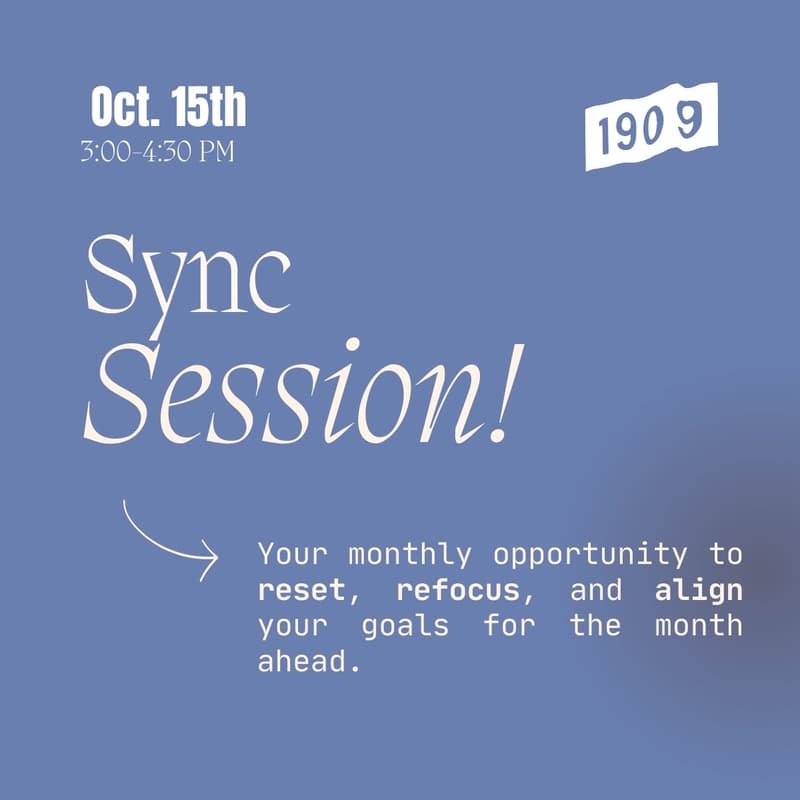 Oct. 15th
3:00-4:30 PM

1909

Sync
Session!

Your monthly opportunity to reset, refocus, and align your goals for the month ahead.